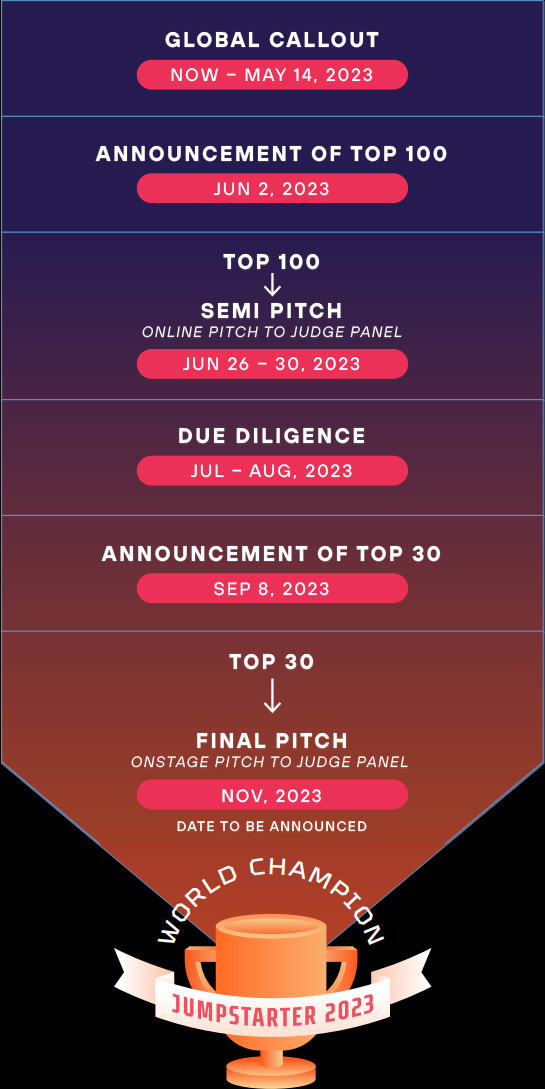 GLOBAL CALLOUT
NOW – MAY 14, 2023

ANNOUNCEMENT OF TOP 100
JUN 2, 2023

TOP 100
↓
SEMI PITCH
ONLINE PITCH TO JUDGE PANEL
JUN 26 – 30, 2023

DUE DILIGENCE
JUL – AUG, 2023

ANNOUNCEMENT OF TOP 30
SEP 8, 2023

TOP 30
↓
FINAL PITCH
ONSTAGE PITCH TO JUDGE PANEL
NOV, 2023
DATE TO BE ANNOUNCED

WORLD CHAMPION
JUMPSTARTER 2023